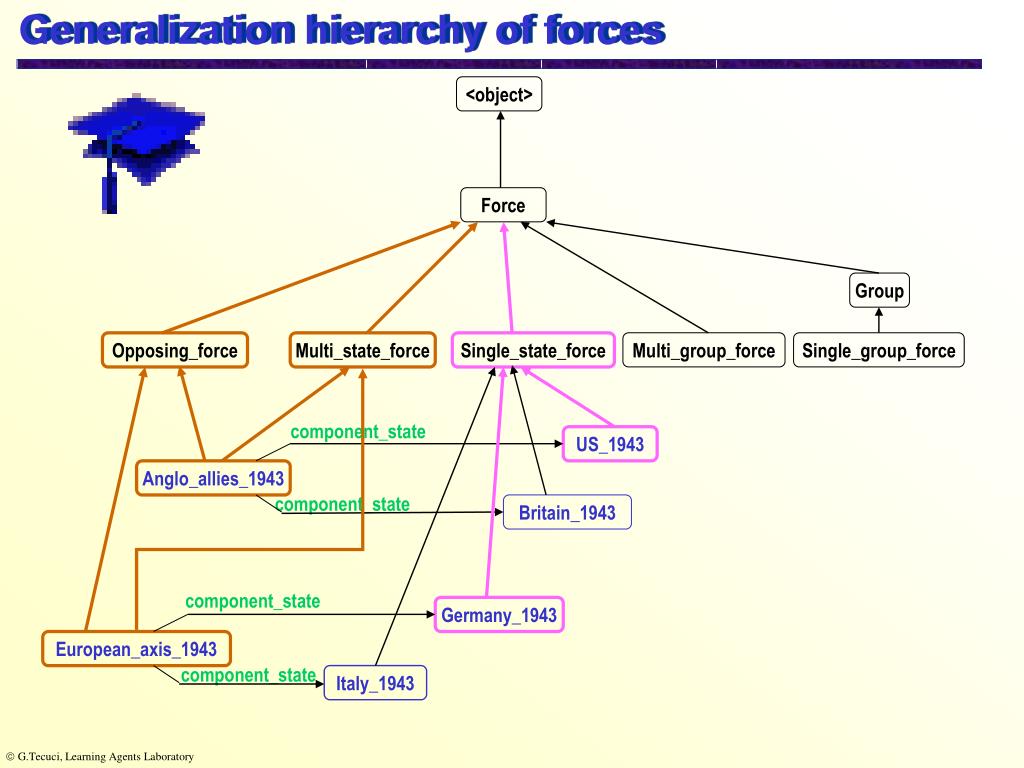 Generalization hierarchy of forces

<object>

Force

Group

Opposing_force

Multi_state_force

Single_state_force

Multi_group_force

Single_group_force

component_state

US_1943

Anglo_allies_1943

component_state

Britain_1943

component_state

Germany_1943

European_axis_1943

component_state

Italy_1943

© G.Tecuci, Learning Agents Laboratory